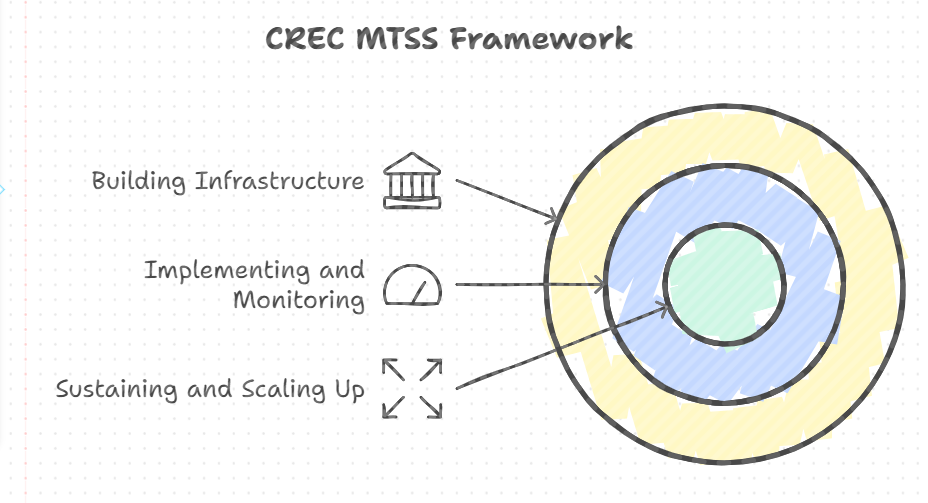 CREC MTSS Framework

Building Infrastructure

Implementing and Monitoring

Sustaining and Scaling Up